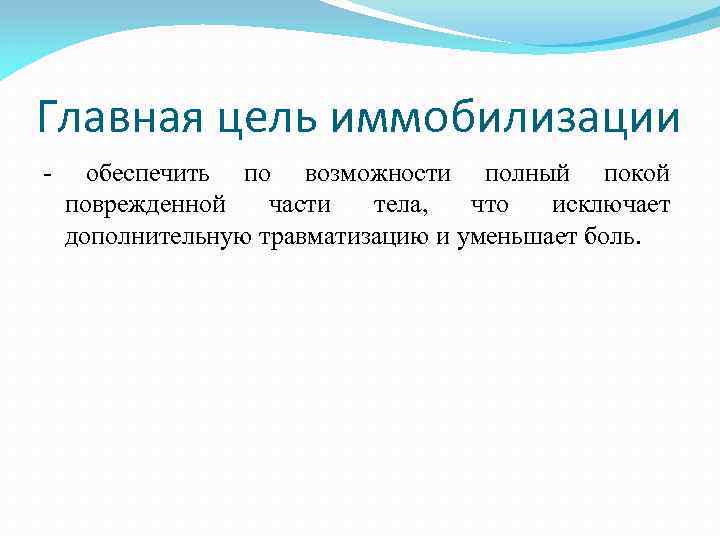 Главная цель иммобилизации

- обеспечить по возможности полный покой поврежденной части тела, что исключает дополнительную травматизацию и уменьшает боль.